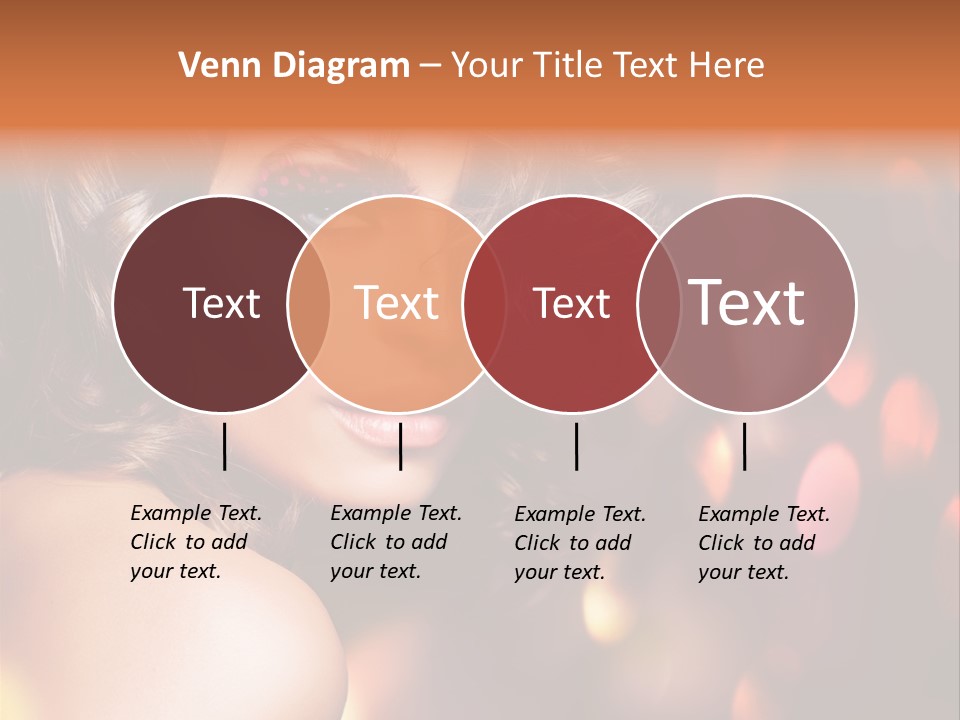 Venn Diagram – Your Title Text Here

Text

Text

Text

Text

Example Text. Click to add your text.

Example Text. Click to add your text.

Example Text. Click to add your text.

Example Text. Click to add your text.